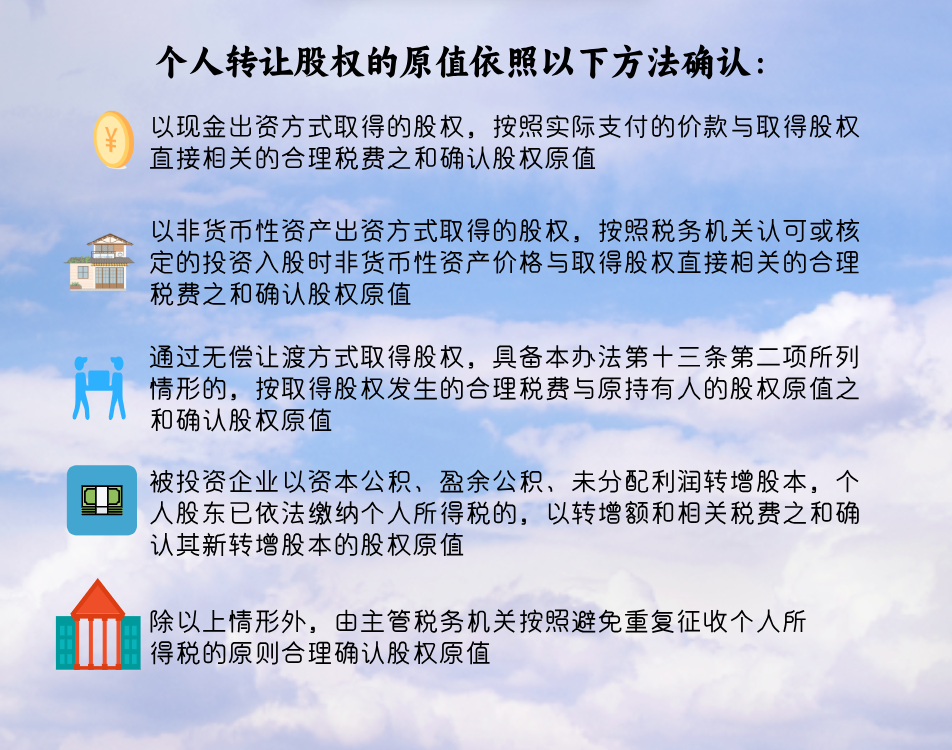 个人转让股权的原值依照以下方法确认：

¥

以现金出资方式取得的股权，按照实际支付的价款与取得股权直接相关的合理税费之和确认股权原值

以非货币性资产出资方式取得的股权，按照税务机关认可或核定的投资入股时非货币性资产价格与取得股权直接相关的合理税费之和确认股权原值

通过无偿让渡方式取得股权，具备本办法第十三条第二项所列情形的，按取得股权发生的合理税费与原持有人的股权原值之和确认股权原值

被投资企业以资本公积、盈余公积、未分配利润转增股本，个人股东已依法缴纳个人所得税的，以转增额和相关税费之和确认其新转增股本的股权原值

除以上情形外，由主管税务机关按照避免重复征收个人所得税的原则合理确认股权原值